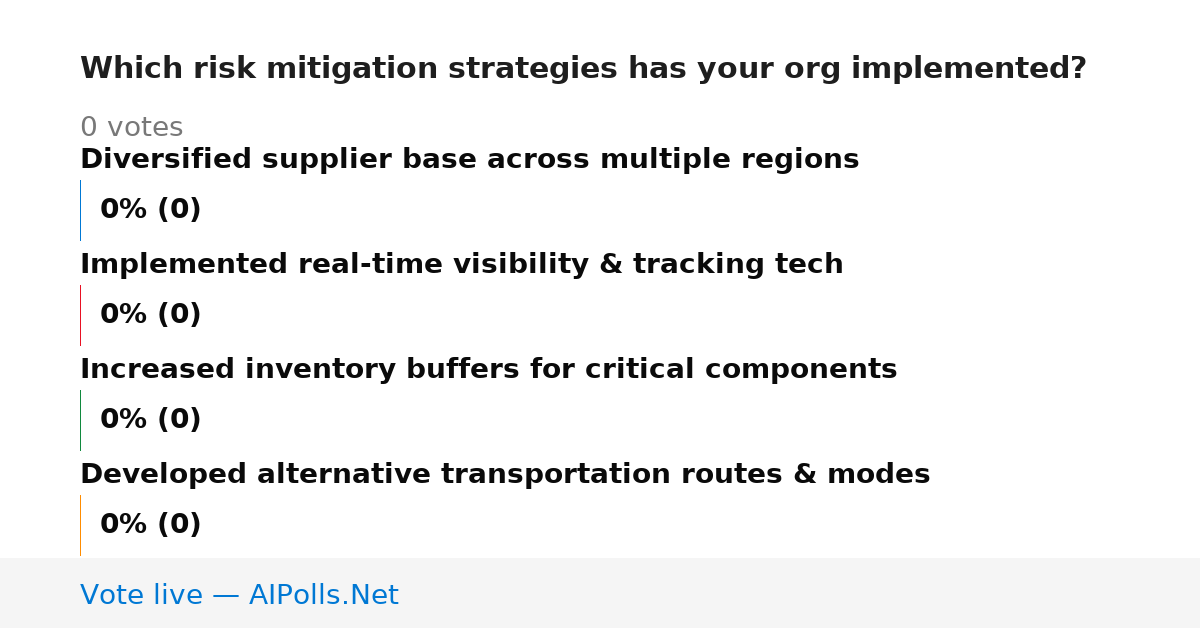 Which risk mitigation strategies has your org implemented?

0 votes

Diversified supplier base across multiple regions

0% (0)

Implemented real-time visibility & tracking tech

0% (0)

Increased inventory buffers for critical components

0% (0)

Developed alternative transportation routes & modes

0% (0)

Vote live — AIPolls.Net